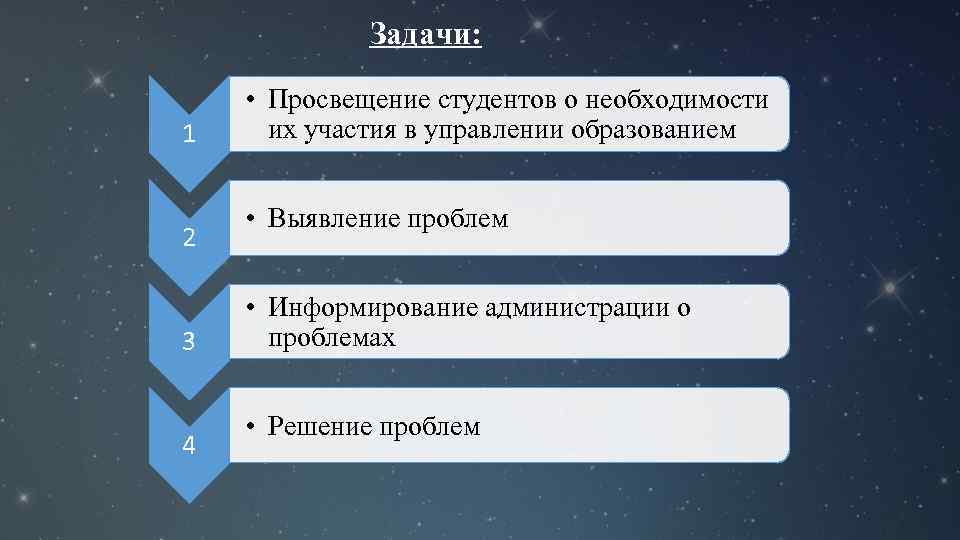 Задачи:

1

• Просвещение студентов о необходимости их участия в управлении образованием

2

• Выявление проблем

3

• Информирование администрации о проблемах

4

• Решение проблем